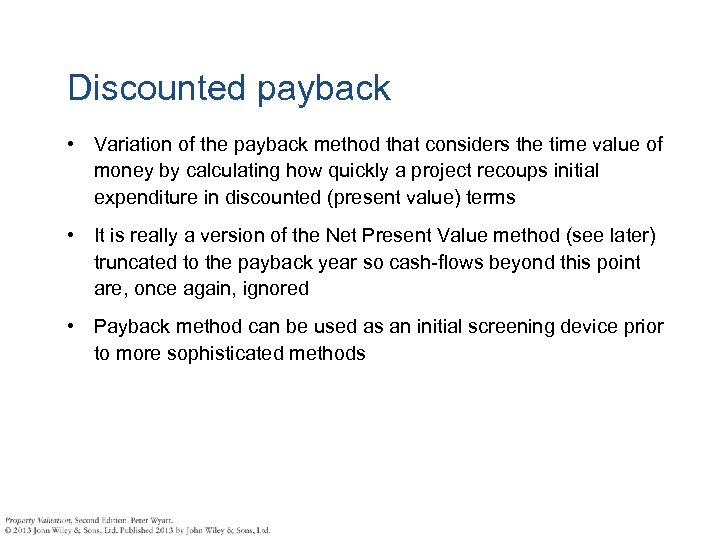 Discounted payback

• Variation of the payback method that considers the time value of money by calculating how quickly a project recoups initial expenditure in discounted (present value) terms

• It is really a version of the Net Present Value method (see later) truncated to the payback year so cash-flows beyond this point are, once again, ignored

• Payback method can be used as an initial screening device prior to more sophisticated methods

Property Valuation, Second Edition. Peter Wyatt.
© 2013 John Wiley & Sons, Ltd. Published 2013 by John Wiley & Sons, Ltd.